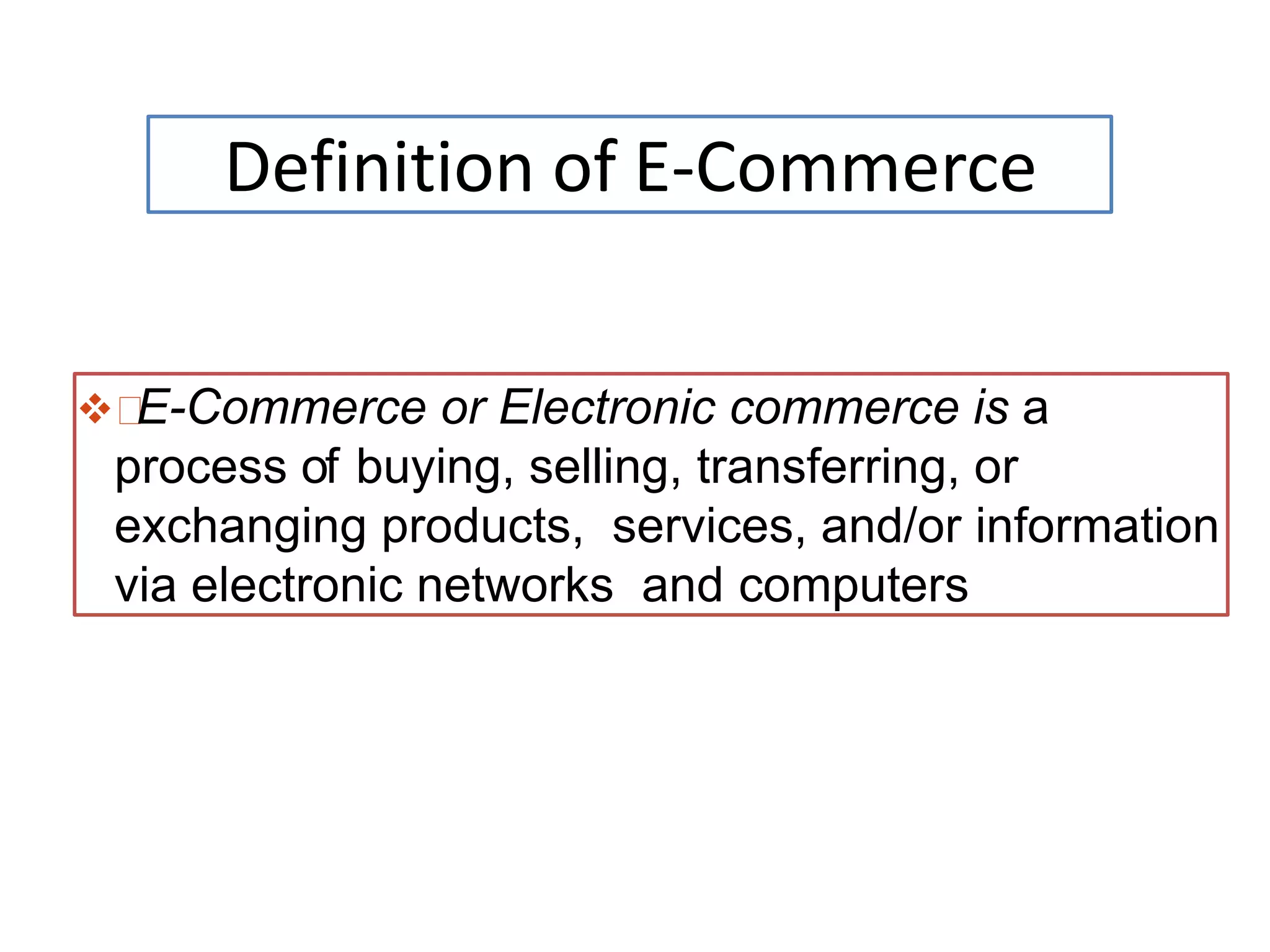 Definition of E-Commerce

❖ E-Commerce or Electronic commerce is a process of buying, selling, transferring, or exchanging products, services, and/or information via electronic networks and computers